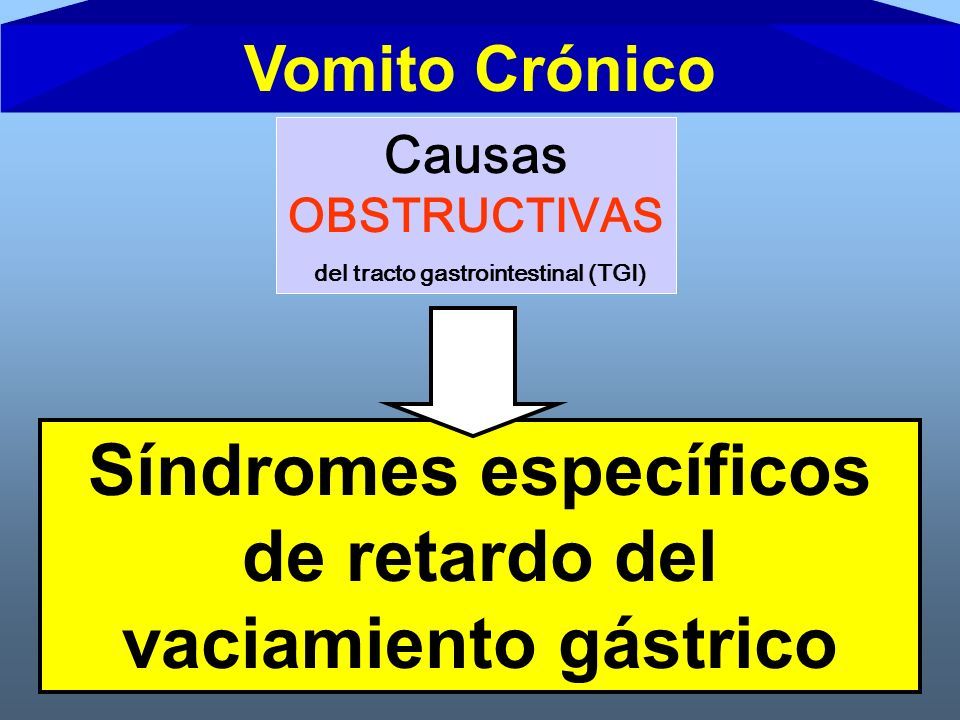 Vomito Crónico

Causas
OBSTRUCTIVAS
del tracto gastrointestinal (TGI)

Síndromes específicos de retardo del vaciamiento gástrico